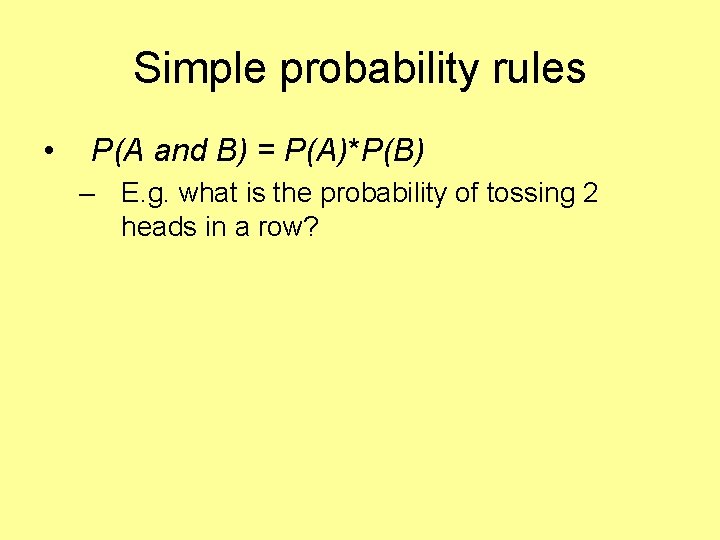 Simple probability rules

• $P(A \text{ and } B) = P(A)*P(B)$

– E.g. what is the probability of tossing 2 heads in a row?